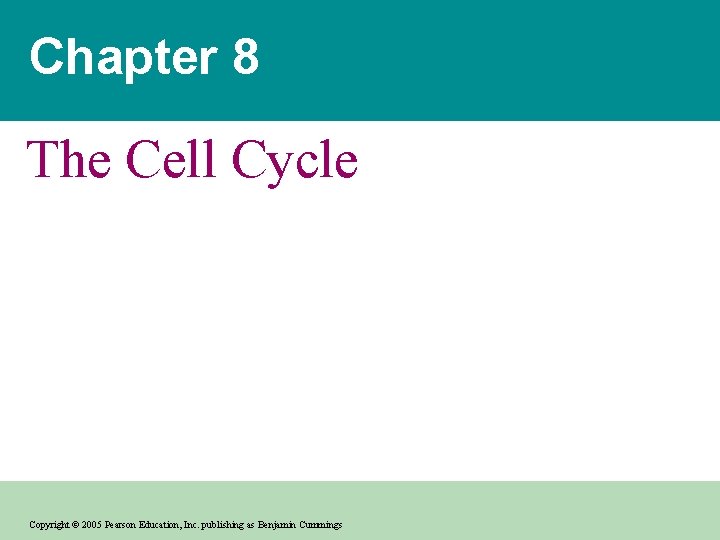 Chapter 8

The Cell Cycle

Copyright © 2005 Pearson Education, Inc. publishing as Benjamin Cummings